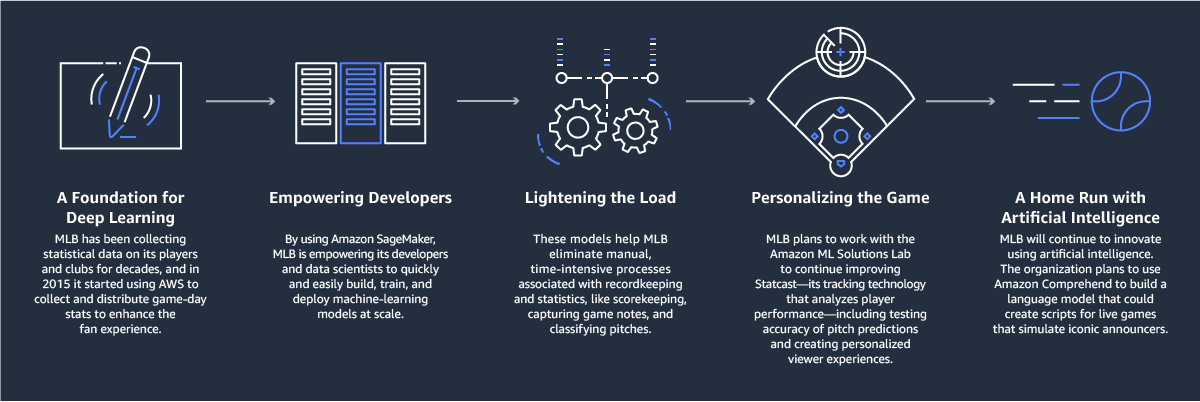 A Foundation for Deep Learning

MLB has been collecting statistical data on its players and clubs for decades, and in 2015 it started using AWS to collect and distribute game-day stats to enhance the fan experience.

Empowering Developers

By using Amazon SageMaker, MLB is empowering its developers and data scientists to quickly and easily build, train, and deploy machine-learning models at scale.

Lightening the Load

These models help MLB eliminate manual, time-intensive processes associated with recordkeeping and statistics, like scorekeeping, capturing game notes, and classifying pitches.

Personalizing the Game

MLB plans to work with the Amazon ML Solutions Lab to continue improving Statcast—its tracking technology that analyzes player performance—including testing accuracy of pitch predictions and creating personalized viewer experiences.

A Home Run with Artificial Intelligence

MLB will continue to innovate using artificial intelligence. The organization plans to use Amazon Comprehend to build a language model that could create scripts for live games that simulate iconic announcers.